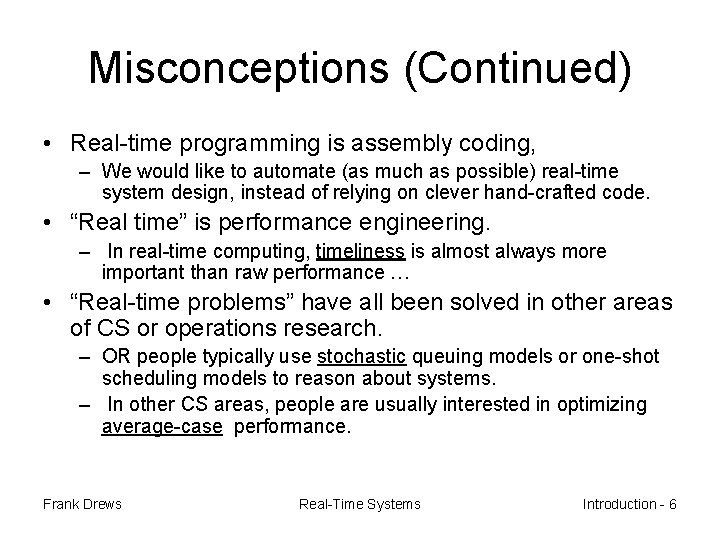 Misconceptions (Continued)

• Real-time programming is assembly coding,
  – We would like to automate (as much as possible) real-time system design, instead of relying on clever hand-crafted code.
• “Real time” is performance engineering.
  – In real-time computing, timeliness is almost always more important than raw performance …
• “Real-time problems” have all been solved in other areas of CS or operations research.
  – OR people typically use stochastic queuing models or one-shot scheduling models to reason about systems.
  – In other CS areas, people are usually interested in optimizing average-case performance.

Frank Drews Real-Time Systems Introduction - 6